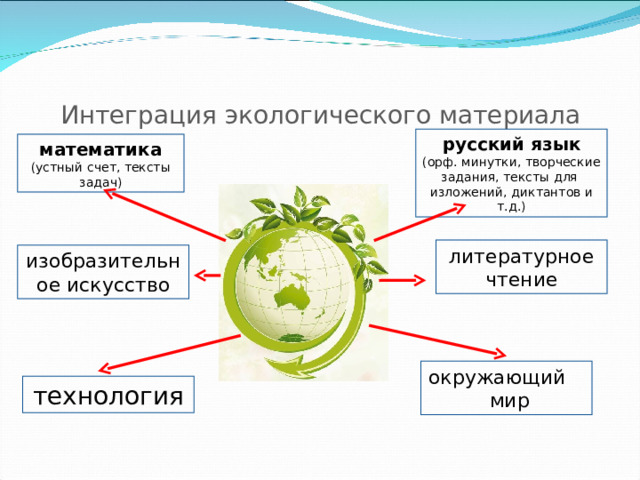 Интеграция экологического материала

математика
(устный счет, тексты задач)

русский язык
(орф. минутки, творческие задания, тексты для изложений, диктантов и т.д.)

изобразительное искусство

литературное чтение

технология

окружающий мир